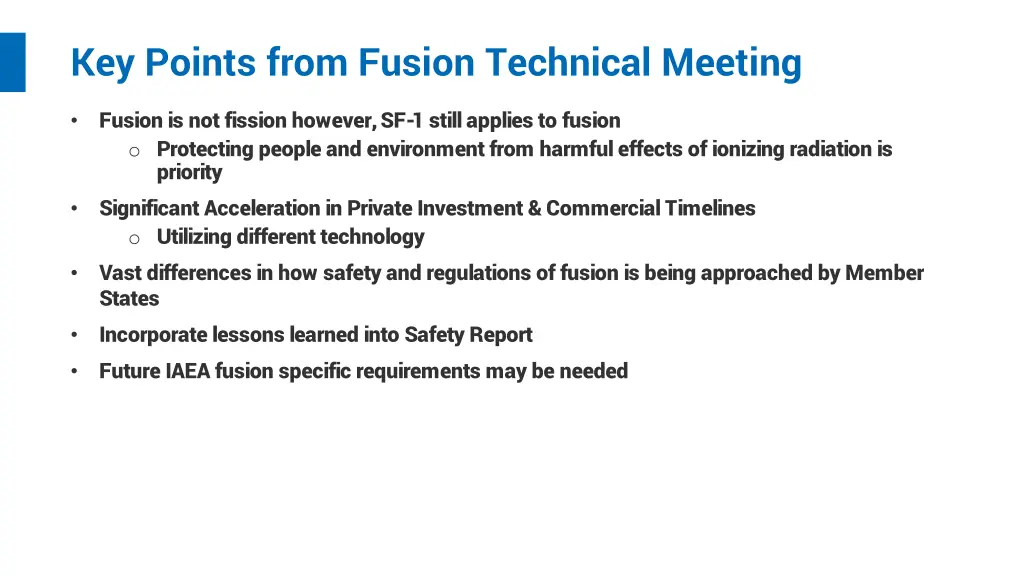 Key Points from Fusion Technical Meeting

• Fusion is not fission however, SF-1 still applies to fusion
  o Protecting people and environment from harmful effects of ionizing radiation is priority

• Significant Acceleration in Private Investment & Commercial Timelines
  o Utilizing different technology

• Vast differences in how safety and regulations of fusion is being approached by Member States

• Incorporate lessons learned into Safety Report

• Future IAEA fusion specific requirements may be needed